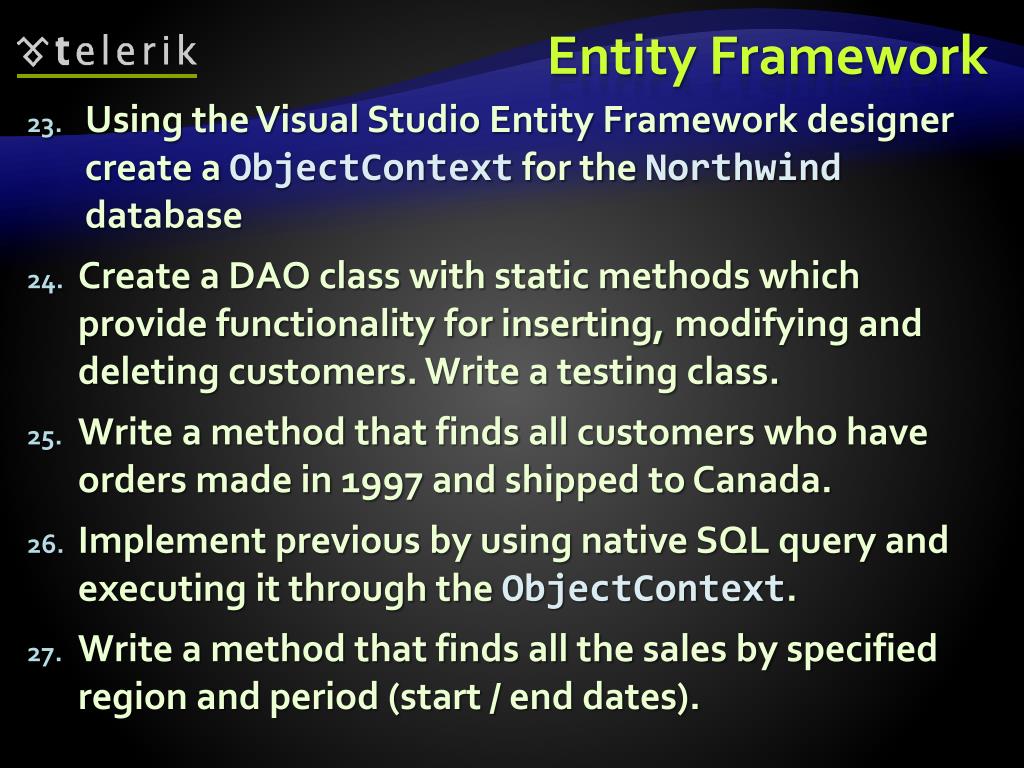 telerik

Entity Framework

23. Using the Visual Studio Entity Framework designer create a ObjectContext for the Northwind database

24. Create a DAO class with static methods which provide functionality for inserting, modifying and deleting customers. Write a testing class.

25. Write a method that finds all customers who have orders made in 1997 and shipped to Canada.

26. Implement previous by using native SQL query and executing it through the ObjectContext.

27. Write a method that finds all the sales by specified region and period (start / end dates).